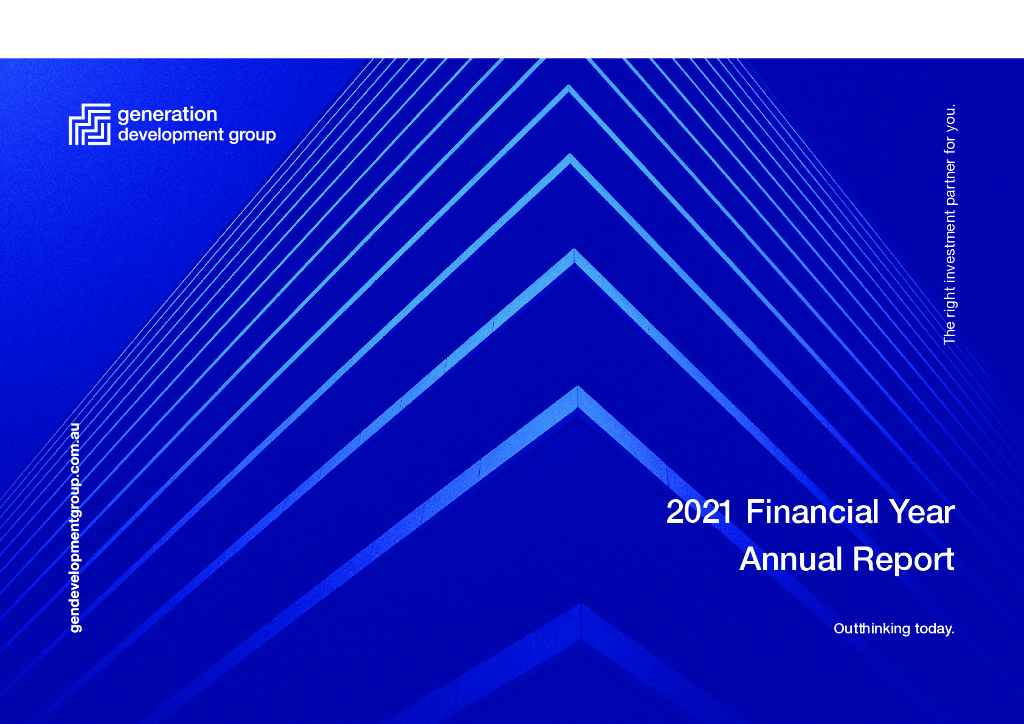 generation development group

The right investment partner for you.

gendevelopmentgroup.com.au

2021 Financial Year Annual Report

Outthinking today.